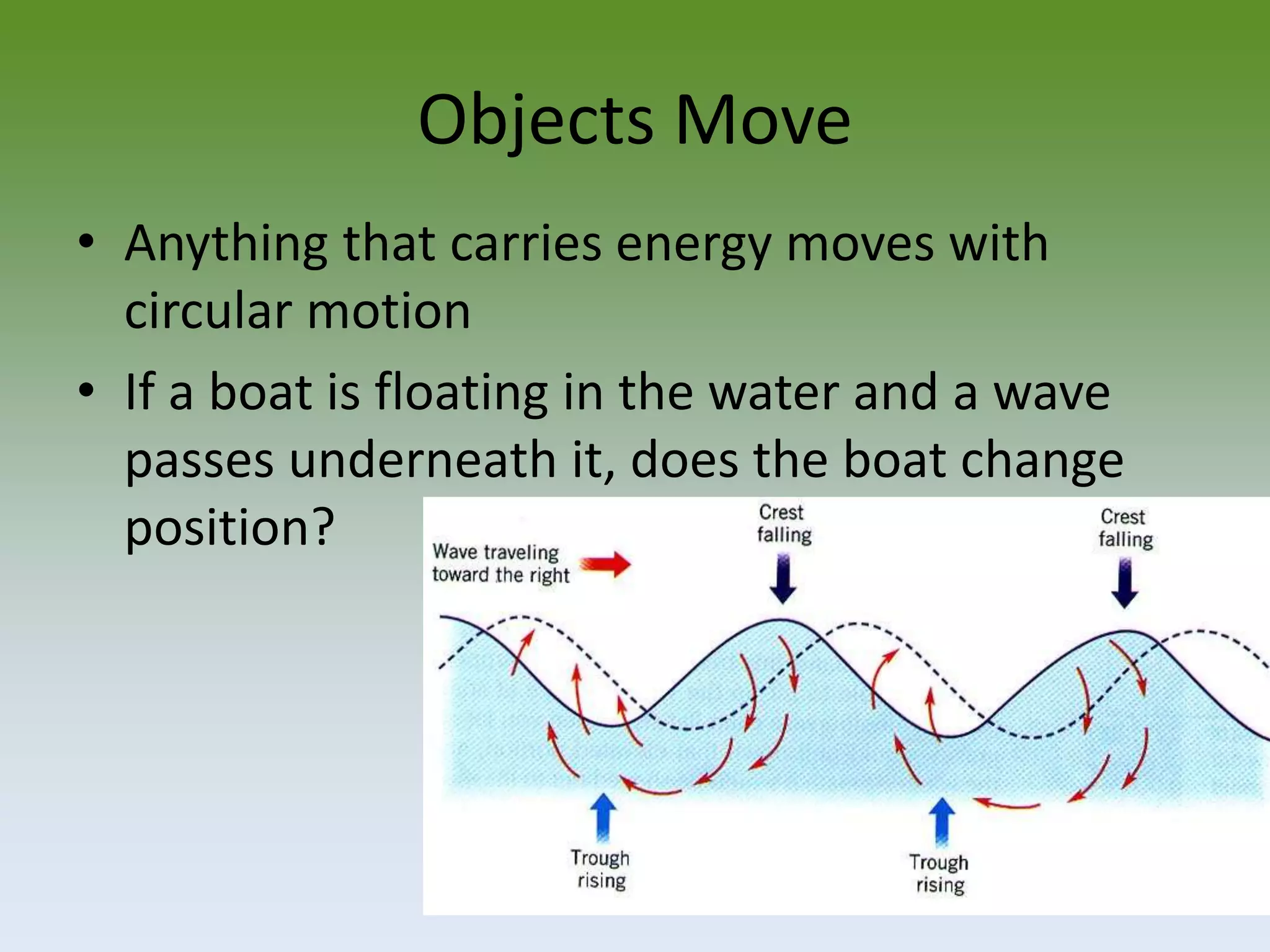 Objects Move

• Anything that carries energy moves with circular motion

• If a boat is floating in the water and a wave passes underneath it, does the boat change position?

Wave traveling toward the right

Crest falling

Crest falling

Trough rising

Trough rising